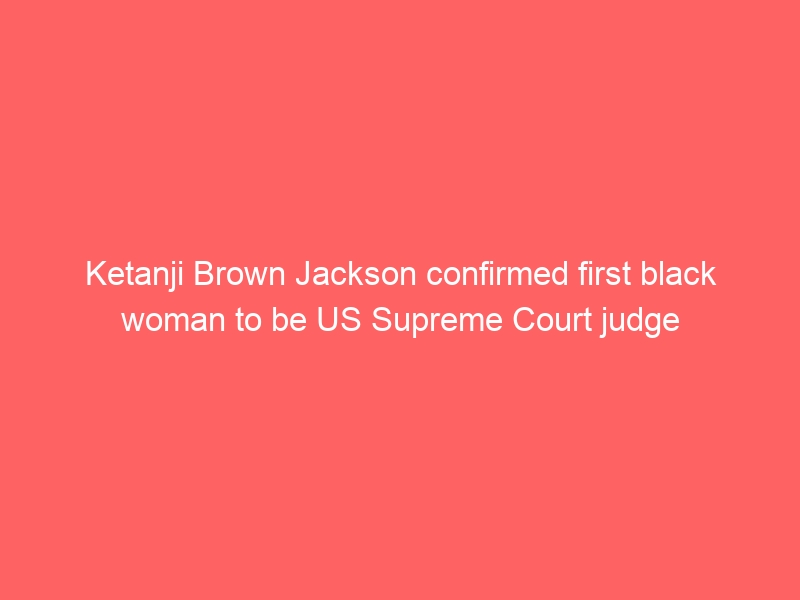 Ketanji Brown Jackson confirmed first black woman to be US Supreme Court judge